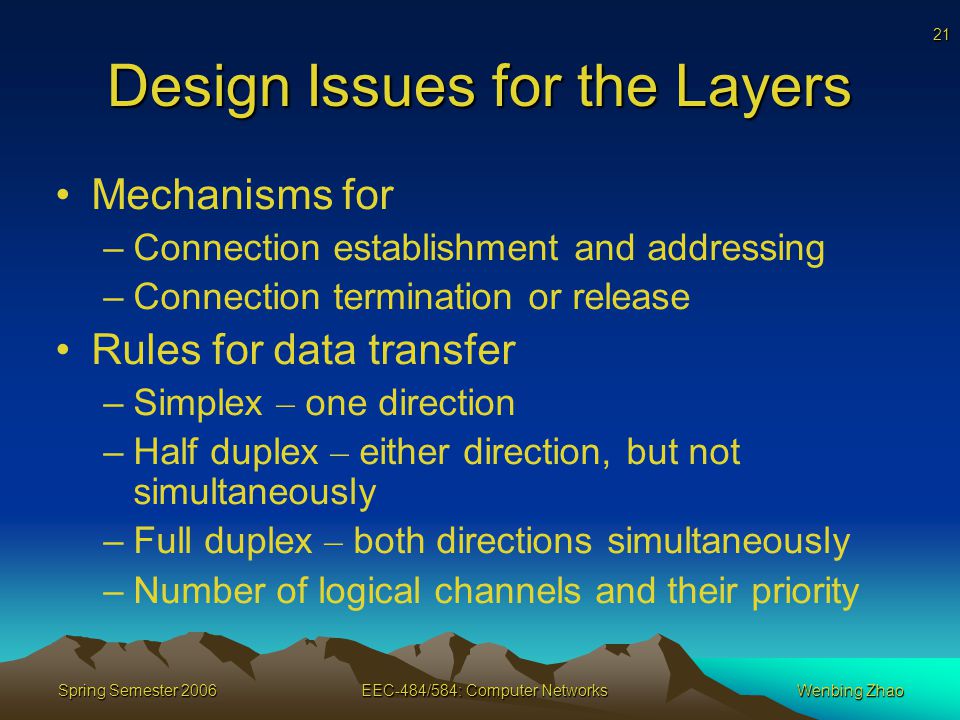 21

Design Issues for the Layers

• Mechanisms for
– Connection establishment and addressing
– Connection termination or release
• Rules for data transfer
– Simplex – one direction
– Half duplex – either direction, but not simultaneously
– Full duplex – both directions simultaneously
– Number of logical channels and their priority

Spring Semester 2006 EEC-484/584: Computer Networks Wenbing Zhao